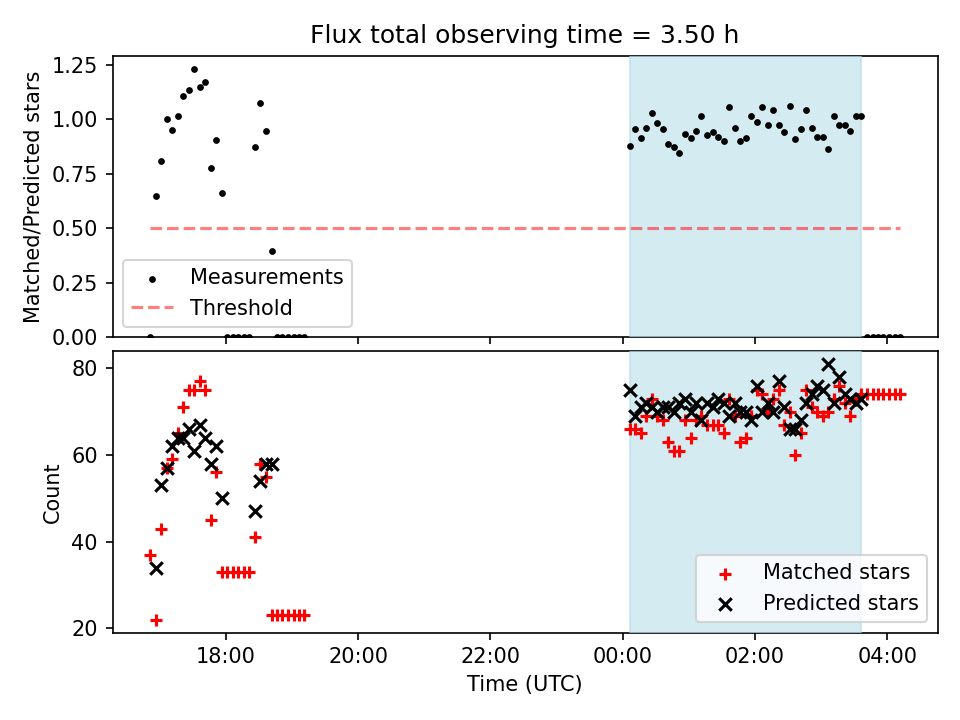 Flux total observing time = 3.50 h

Matched/Predicted stars

1.25
1.00
0.75
0.50
0.25
0.00

Measurements
Threshold

Count

80
60
40
20

Matched stars
Predicted stars

18:00
20:00
22:00
00:00
02:00
04:00

Time (UTC)